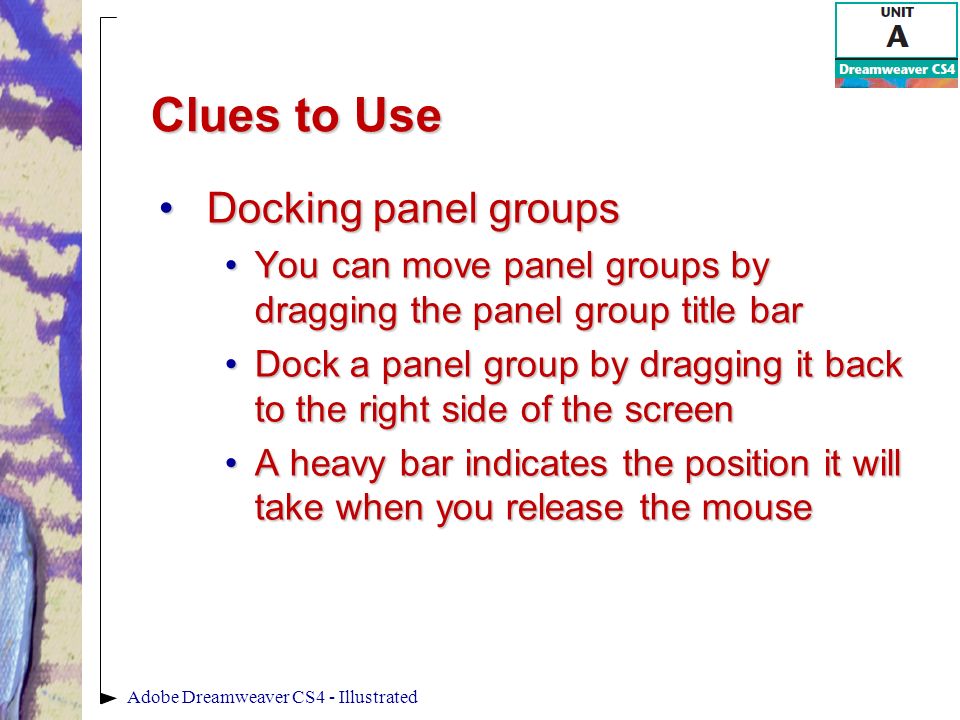 UNIT
A
Dreamweaver CS4

Clues to Use

• Docking panel groups
  • You can move panel groups by dragging the panel group title bar
  • Dock a panel group by dragging it back to the right side of the screen
  • A heavy bar indicates the position it will take when you release the mouse

Adobe Dreamweaver CS4 - Illustrated